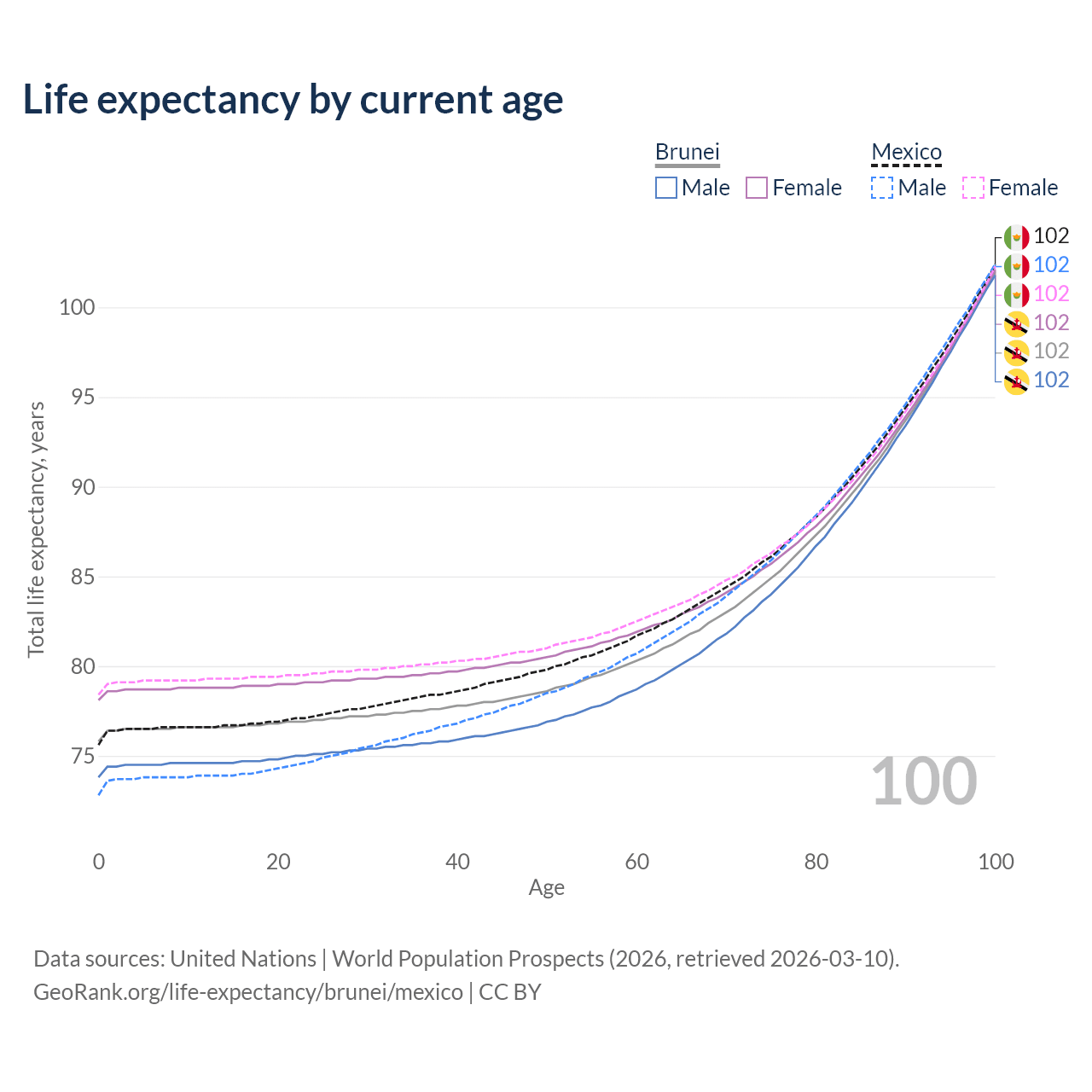 Life expectancy by current age

Brunei
Male Female

Mexico
Male Female

102
102
102
102
102
102

100
95
90
85
80
75

Total life expectancy, years

100

0
20
40
60
80
100

Age

Data sources: United Nations | World Population Prospects (2026, retrieved 2026-03-10).
GeoRank.org/life-expectancy/brunei/mexico | CC BY